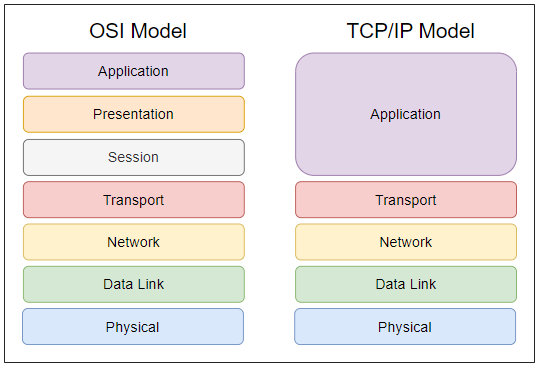 OSI Model

Application

Presentation

Session

Transport

Network

Data Link

Physical

TCP/IP Model

Application

Transport

Network

Data Link

Physical